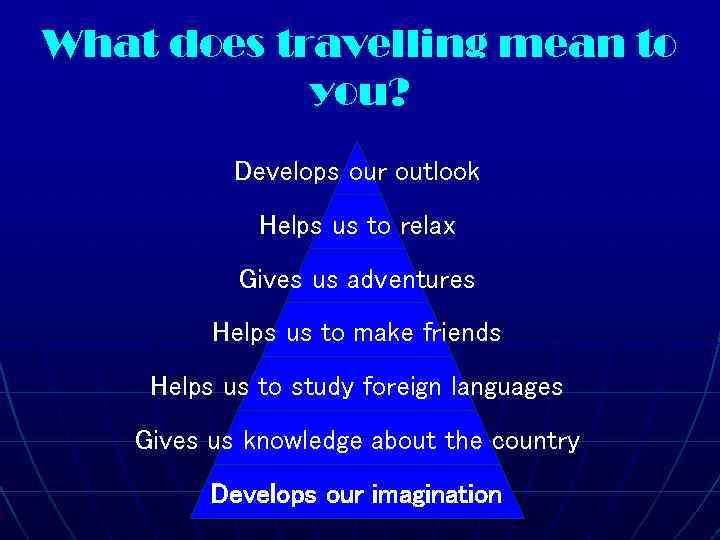 What does travelling mean to you?

Develops our outlook

Helps us to relax

Gives us adventures

Helps us to make friends

Helps us to study foreign languages

Gives us knowledge about the country

Develops our imagination